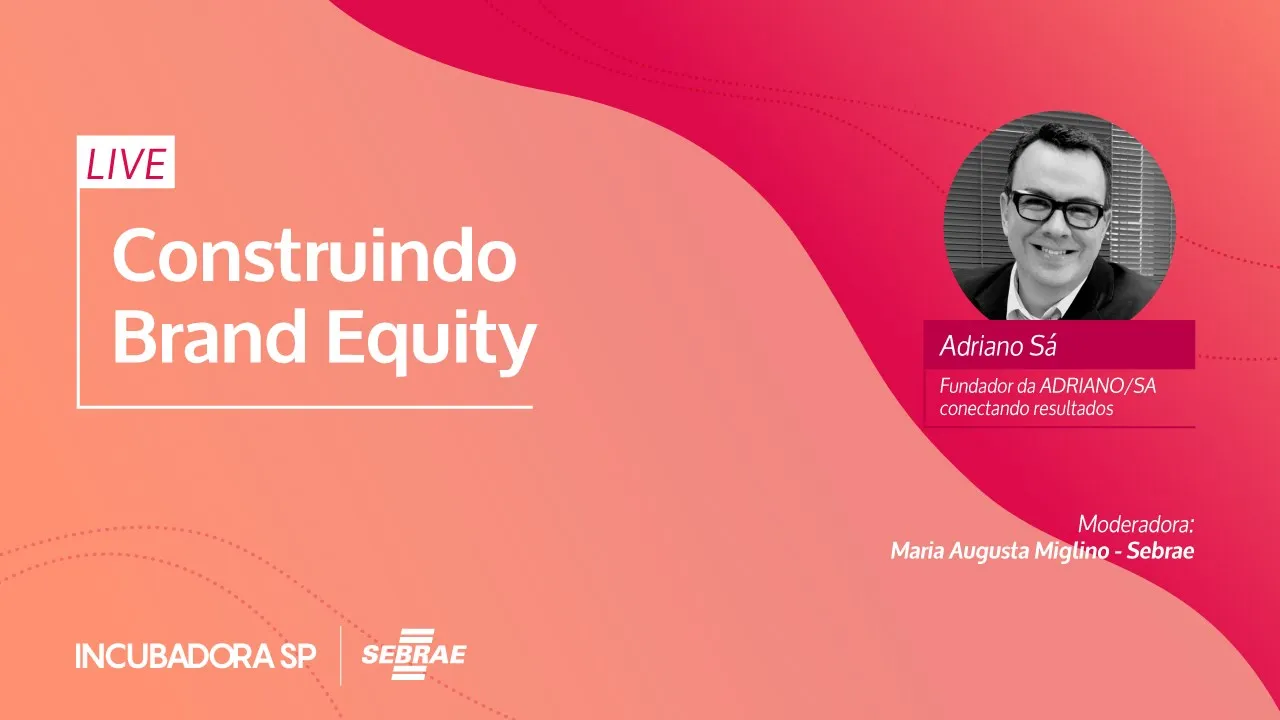 LIVE

Construindo Brand Equity

Adriano Sá

Fundador da ADRIANO/SA conectando resultados

Moderadora:
Maria Augusta Miglino - Sebrae

INCUBADORA SP

SEBRAE